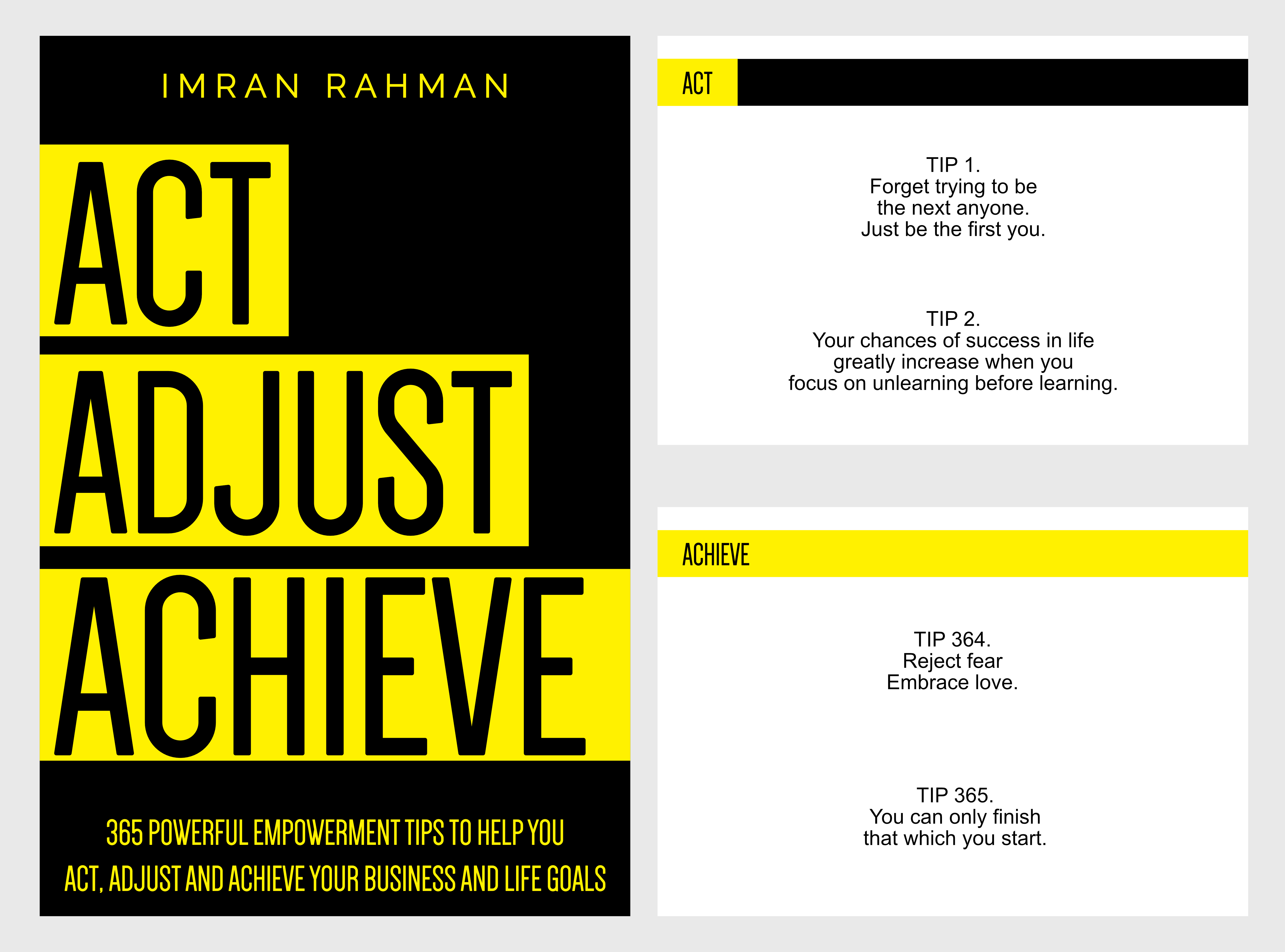 IMRAN RAHMAN

ACT
ADJUST
ACHIEVE

365 POWERFUL EMPOWERMENT TIPS TO HELP YOU
ACT, ADJUST AND ACHIEVE YOUR BUSINESS AND LIFE GOALS

ACT

TIP 1.
Forget trying to be the next anyone.
Just be the first you.

TIP 2.
Your chances of success in life greatly increase when you focus on unlearning before learning.

ACHIEVE

TIP 364.
Reject fear
Embrace love.

TIP 365.
You can only finish that which you start.